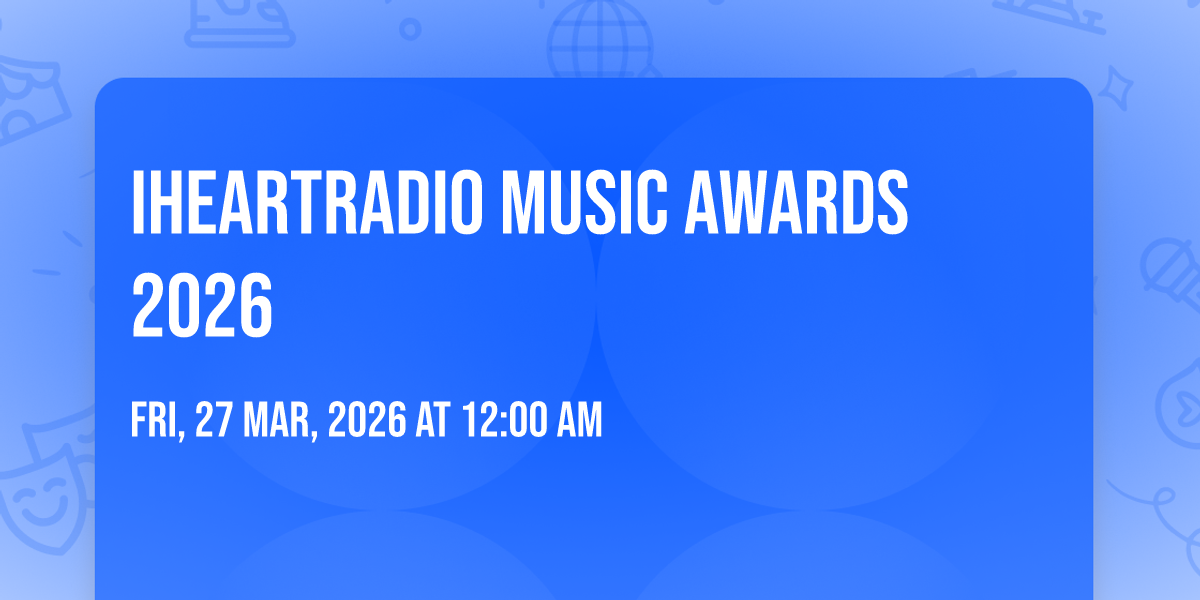 IHEARTRADIO MUSIC AWARDS 2026

FRI, 27 MAR, 2026 AT 12:00 AM